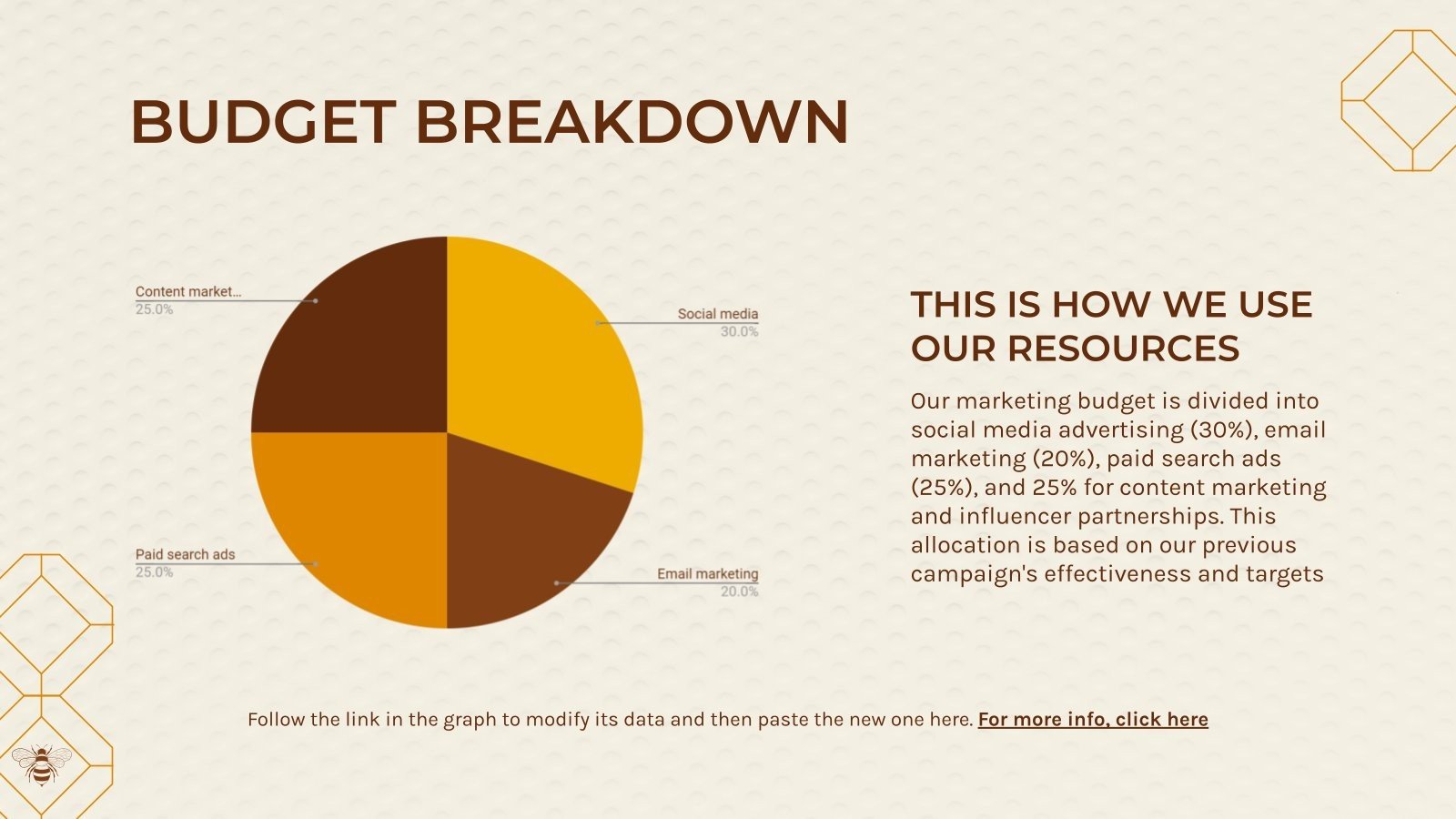 BUDGET BREAKDOWN

Content market...
25.0%

Social media
30.0%

Paid search ads
25.0%

Email marketing
20.0%

THIS IS HOW WE USE OUR RESOURCES

Our marketing budget is divided into social media advertising (30%), email marketing (20%), paid search ads (25%), and 25% for content marketing and influencer partnerships. This allocation is based on our previous campaign's effectiveness and targets

Follow the link in the graph to modify its data and then paste the new one here. For more info, click here